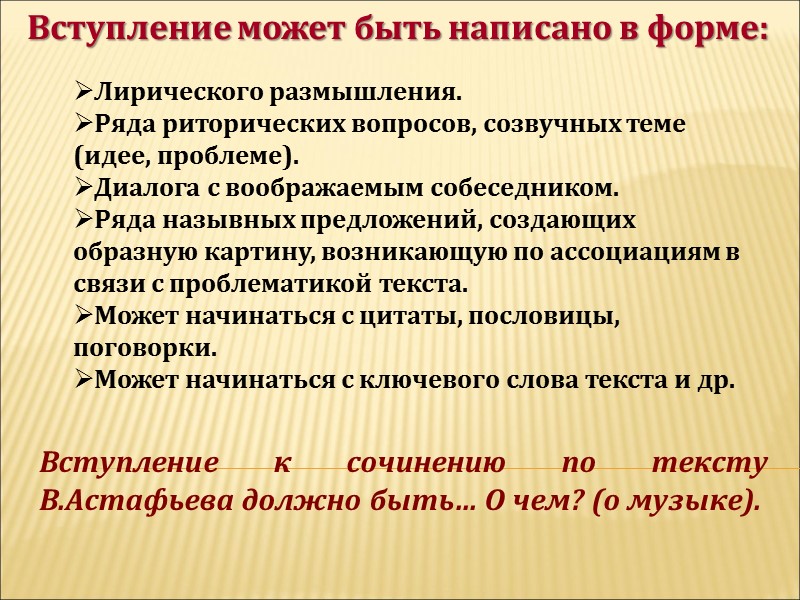 Вступление может быть написано в форме:

➢Лирического размышления.
➢Ряда риторических вопросов, созвучных теме (идее, проблеме).
➢Диалога с воображаемым собеседником.
➢Ряда назывных предложений, создающих образную картину, возникающую по ассоциациям в связи с проблематикой текста.
➢Может начинаться с цитаты, пословицы, поговорки.
➢Может начинаться с ключевого слова текста и др.

Вступление к сочинению по тексту В.Астафьева должно быть… О чем? (о музыке).